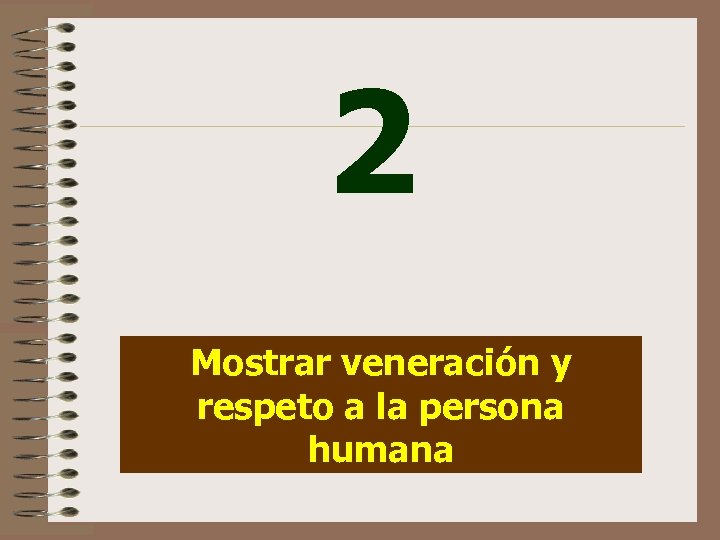 2

Mostrar veneración y respeto a la persona humana